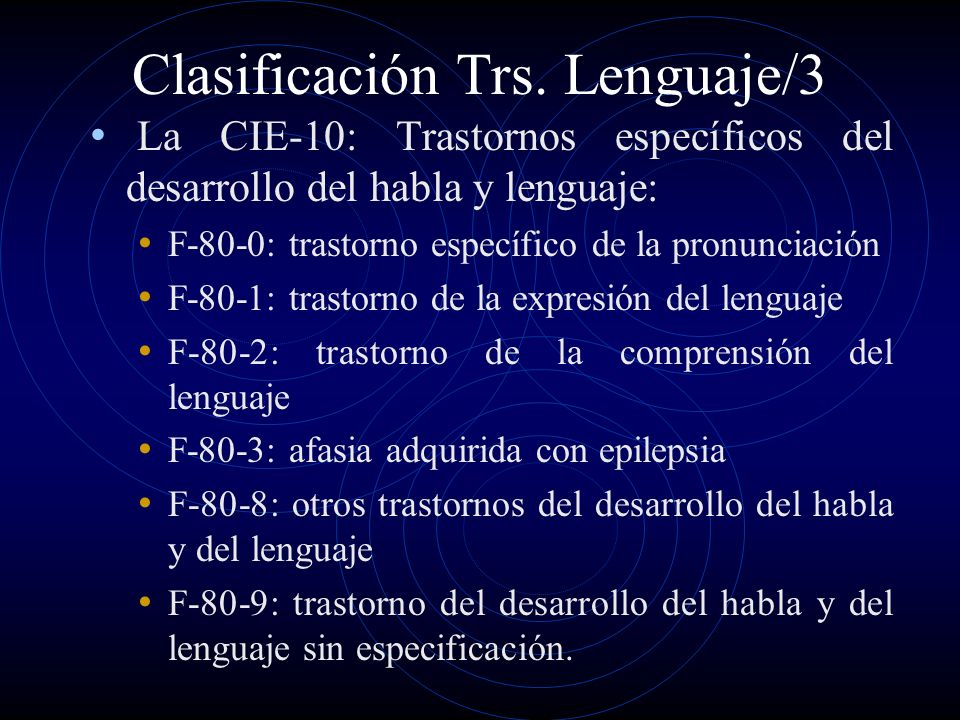 Clasificación Trs. Lenguaje/3

• La CIE-10: Trastornos específicos del desarrollo del habla y lenguaje:

• F-80-0: trastorno específico de la pronunciación
• F-80-1: trastorno de la expresión del lenguaje
• F-80-2: trastorno de la comprensión del lenguaje
• F-80-3: afasia adquirida con epilepsia
• F-80-8: otros trastornos del desarrollo del habla y del lenguaje
• F-80-9: trastorno del desarrollo del habla y del lenguaje sin especificación.